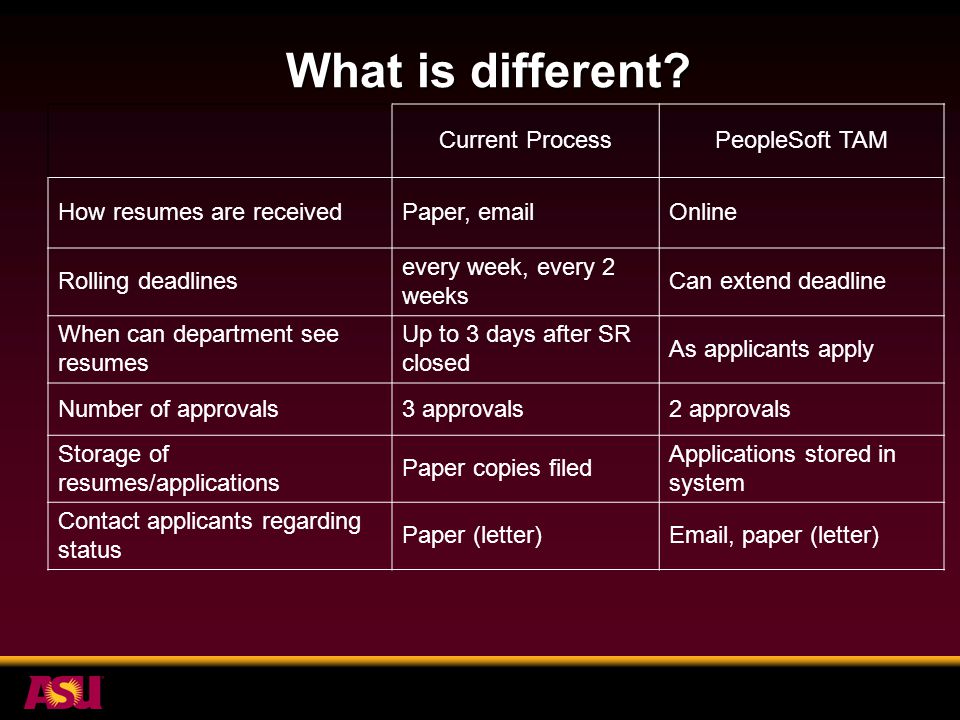 What is different?

| | Current Process | PeopleSoft TAM |
|---|---|---|
| How resumes are received | Paper, email | Online |
| Rolling deadlines | every week, every 2 weeks | Can extend deadline |
| When can department see resumes | Up to 3 days after SR closed | As applicants apply |
| Number of approvals | 3 approvals | 2 approvals |
| Storage of resumes/applications | Paper copies filed | Applications stored in system |
| Contact applicants regarding status | Paper (letter) | Email, paper (letter) |

ASU